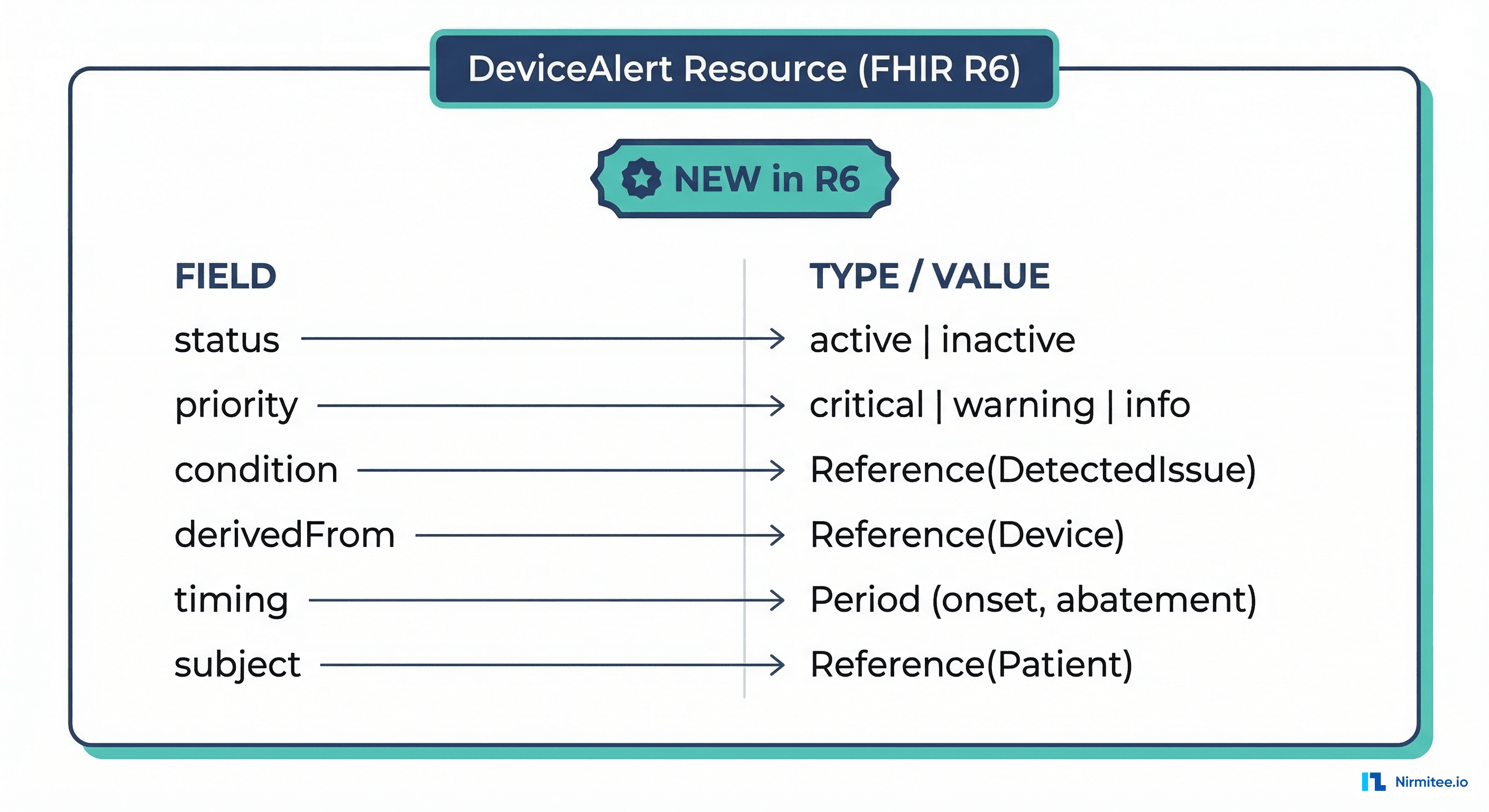 DeviceAlert Resource (FHIR R6)

NEW in R6

| FIELD | TYPE / VALUE |
|---|---|
| status | active \| inactive |
| priority | critical \| warning \| info |
| condition | Reference(DetectedIssue) |
| derivedFrom | Reference(Device) |
| timing | Period (onset, abatement) |
| subject | Reference(Patient) |

Nirmitee.io